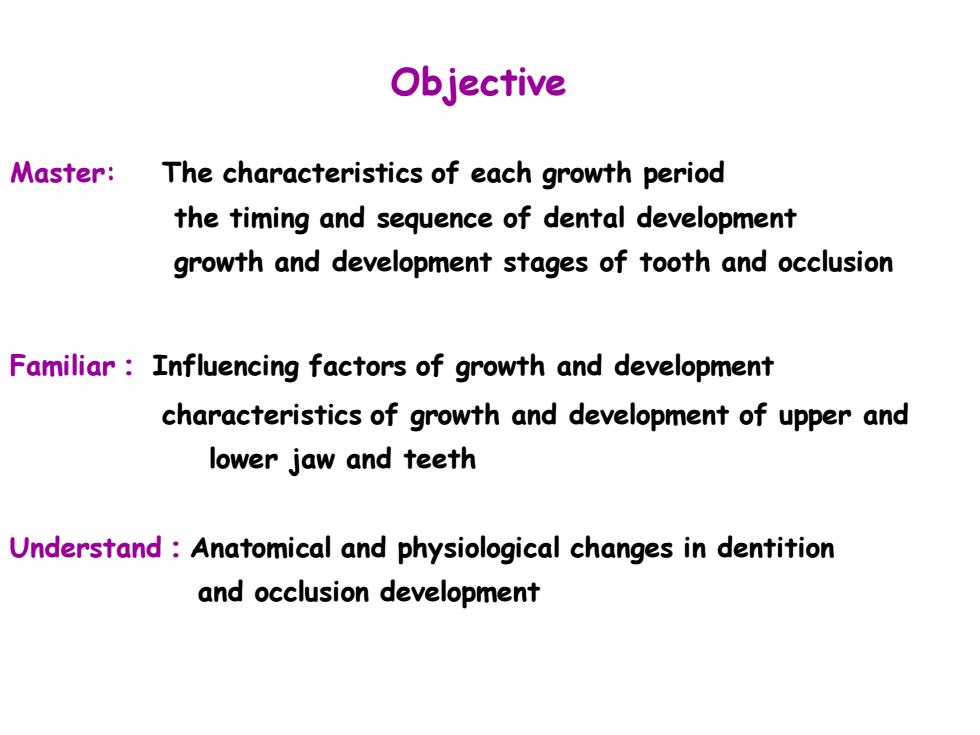 Objective

Master: The characteristics of each growth period
the timing and sequence of dental development
growth and development stages of tooth and occlusion

Familiar : Influencing factors of growth and development
characteristics of growth and development of upper and lower jaw and teeth

Understand : Anatomical and physiological changes in dentition and occlusion development